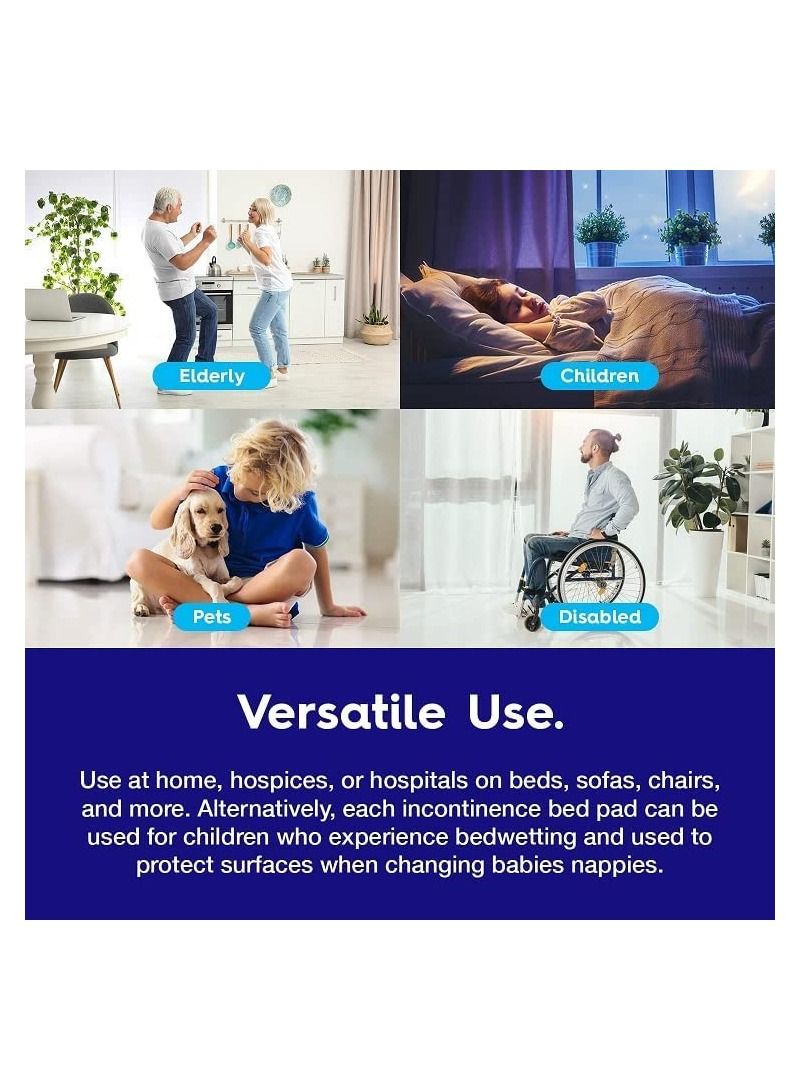 Elderly

Children

Pets

Disabled

Versatile Use.

Use at home, hospices, or hospitals on beds, sofas, chairs, and more. Alternatively, each incontinence bed pad can be used for children who experience bedwetting and used to protect surfaces when changing babies nappies.